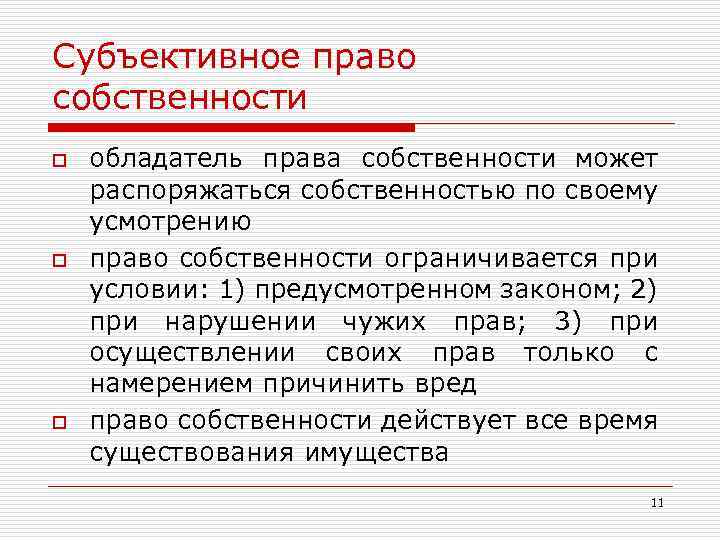 Субъективное право собственности

обладатель права собственности может распоряжаться собственностью по своему усмотрению

право собственности ограничивается при условии: 1) предусмотренном законом; 2) при нарушении чужих прав; 3) при осуществлении своих прав только с намерением причинить вред

право собственности действует все время существования имущества

11